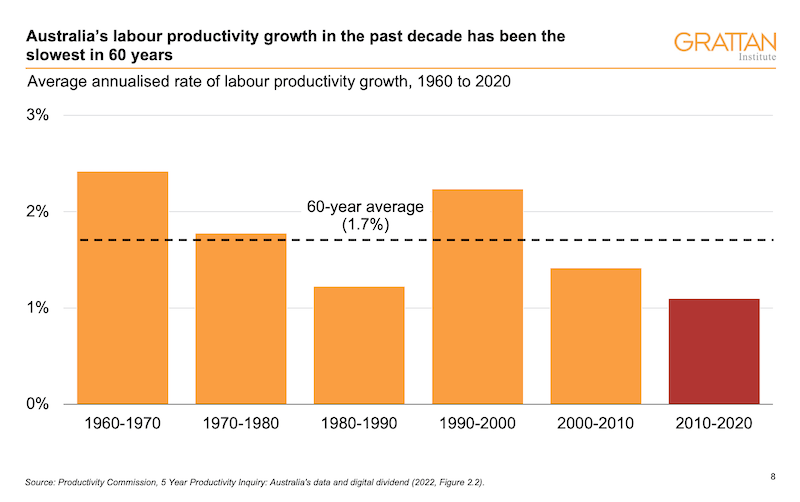 Australia's labour productivity growth in the past decade has been the slowest in 60 years

GRATTAN
Institute

Average annualised rate of labour productivity growth, 1960 to 2020

3%

2%

1%

0%

60-year average (1.7%)

1960-1970
1970-1980
1980-1990
1990-2000
2000-2010
2010-2020

Source: Productivity Commission, 5 Year Productivity Inquiry: Australia's data and digital dividend (2022, Figure 2.2).

8